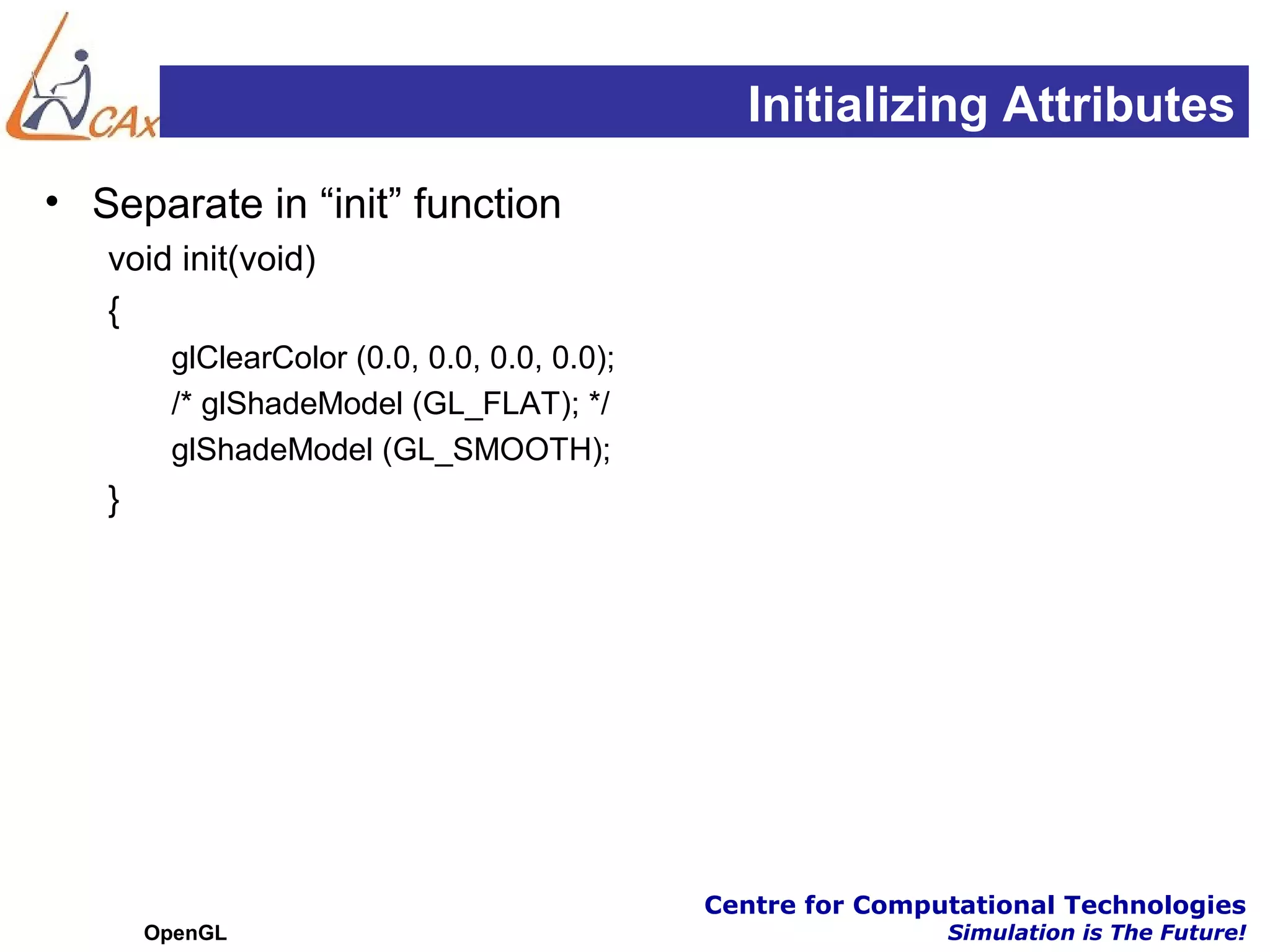 CAx

Initializing Attributes

• Separate in “init” function

void init(void)

{

glClearColor (0.0, 0.0, 0.0, 0.0);

/* glShadeModel (GL_FLAT); */

glShadeModel (GL_SMOOTH);

}

OpenGL

Centre for Computational Technologies
Simulation is The Future!